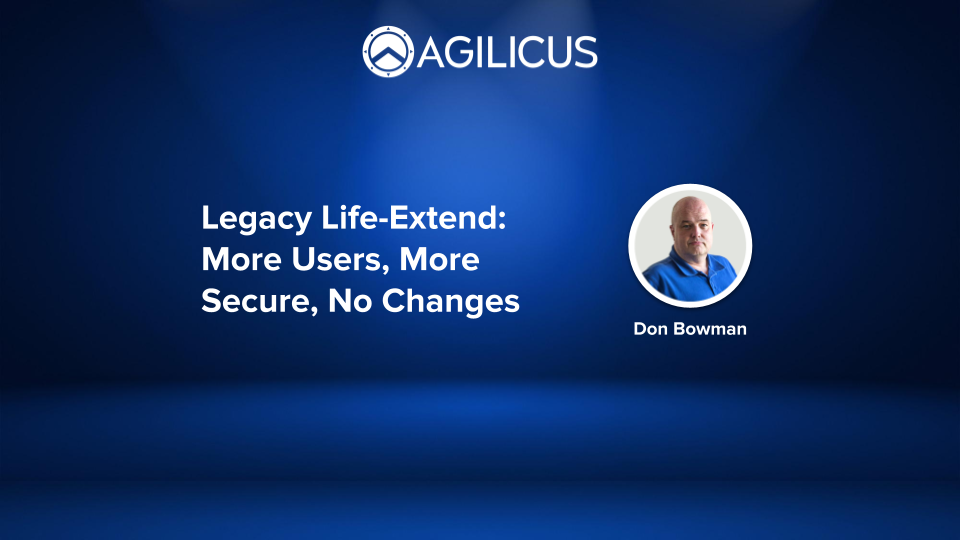 AGILICUS

Legacy Life-Extend: More Users, More Secure, No Changes

Don Bowman